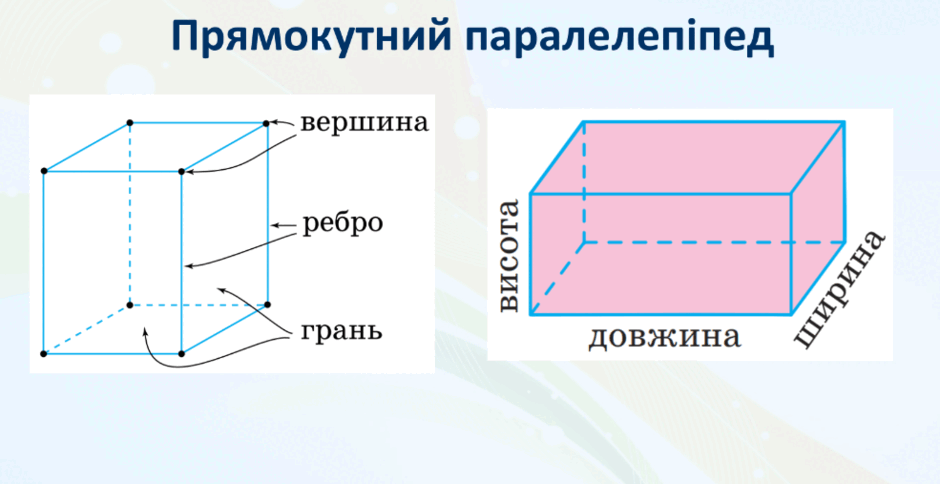 Прямокутний паралелепіпед

вершина
ребро
грань

висота
довжина
ширина